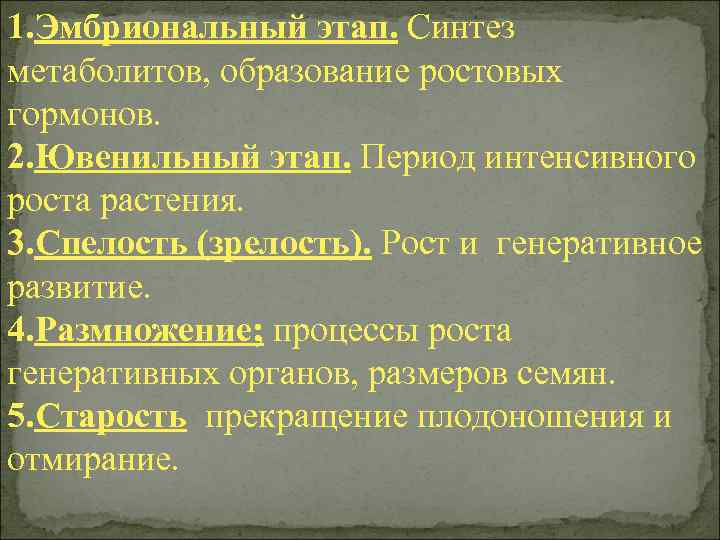 1.Эмбриональный этап. Синтез метаболитов, образование ростовых гормонов.
2.Ювенильный этап. Период интенсивного роста растения.
3.Спелость (зрелость). Рост и генеративное развитие.
4.Размножение; процессы роста генеративных органов, размеров семян.
5.Старость прекращение плодоношения и отмирание.